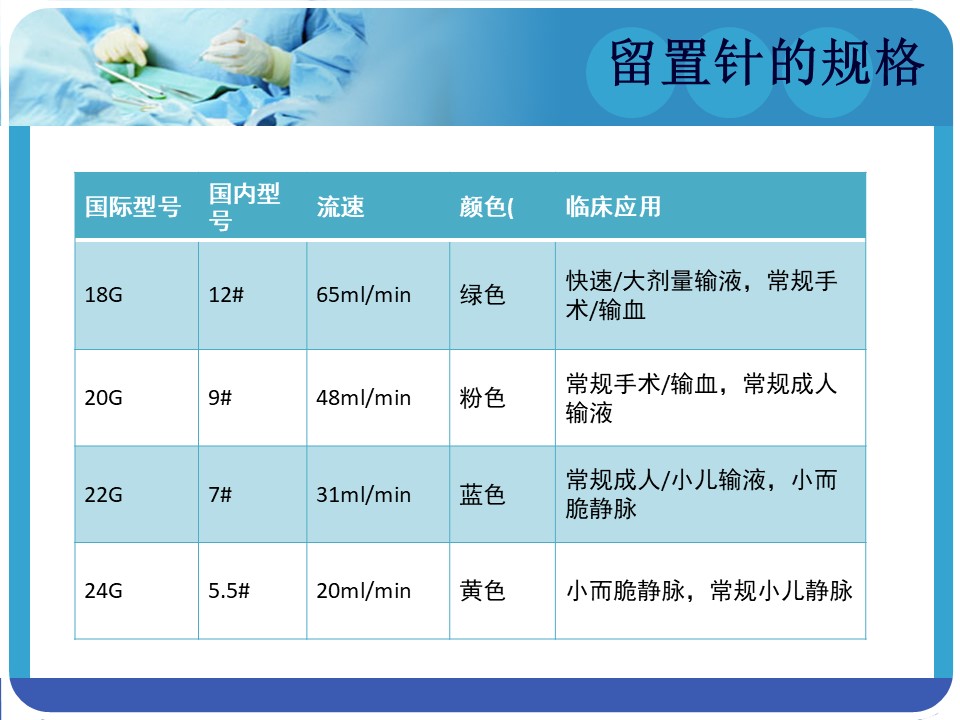 留置针的规格

| 国际型号 | 国内型号 | 流速 | 颜色( | 临床应用 |
|---|---|---|---|---|
| 18G | 12# | 65ml/min | 绿色 | 快速/大剂量输液，常规手术/输血 |
| 20G | 9# | 48ml/min | 粉色 | 常规手术/输血，常规成人输液 |
| 22G | 7# | 31ml/min | 蓝色 | 常规成人/小儿输液，小而脆静脉 |
| 24G | 5.5# | 20ml/min | 黄色 | 小而脆静脉，常规小儿静脉 |